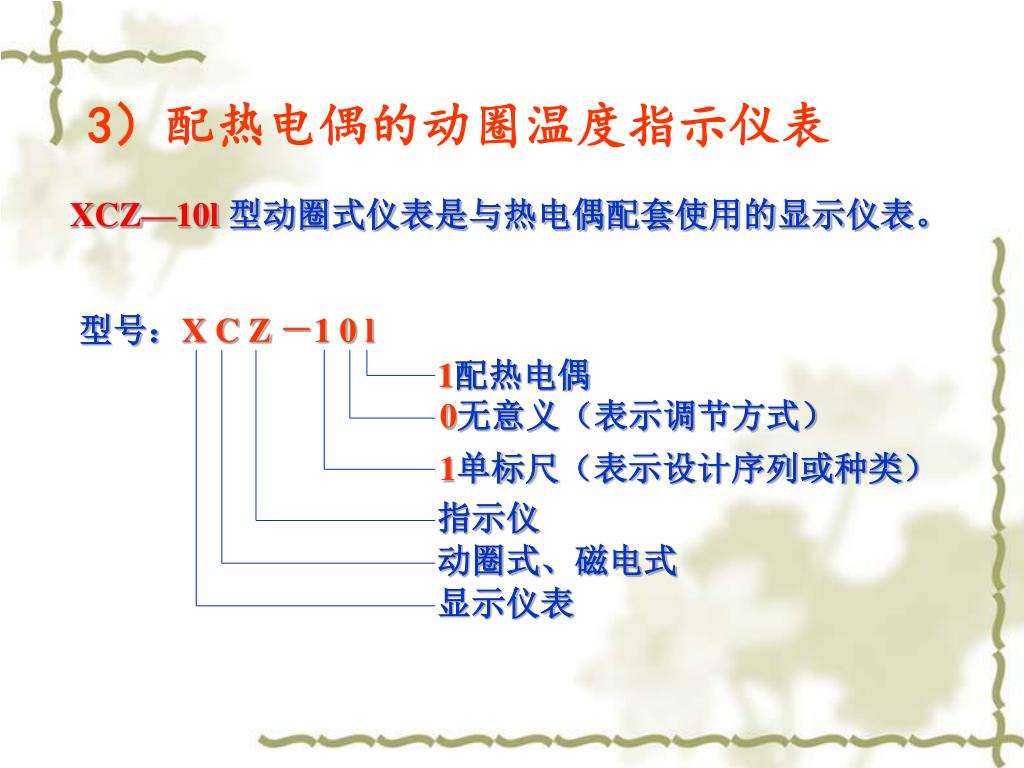 3）配热电偶的动圈温度指示仪表

XCZ—10l 型动圈式仪表是与热电偶配套使用的显示仪表。

型号：X C Z －1 0 l

1配热电偶

0无意义（表示调节方式）

1单标尺（表示设计序列或种类）

指示仪

动圈式、磁电式

显示仪表